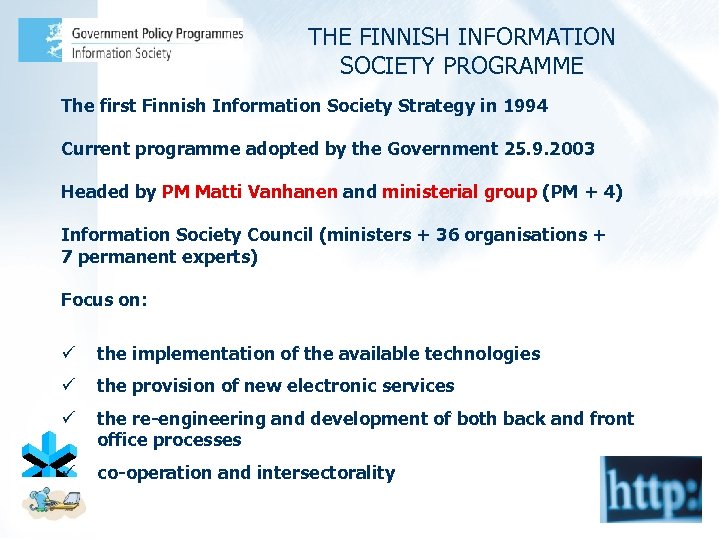 Government Policy Programmes
Information Society

THE FINNISH INFORMATION SOCIETY PROGRAMME

The first Finnish Information Society Strategy in 1994

Current programme adopted by the Government 25.9.2003

Headed by PM Matti Vanhanen and ministerial group (PM + 4)

Information Society Council (ministers + 36 organisations + 7 permanent experts)

Focus on:

✓ the implementation of the available technologies
✓ the provision of new electronic services
✓ the re-engineering and development of both back and front office processes
✓ co-operation and intersectorality

http: